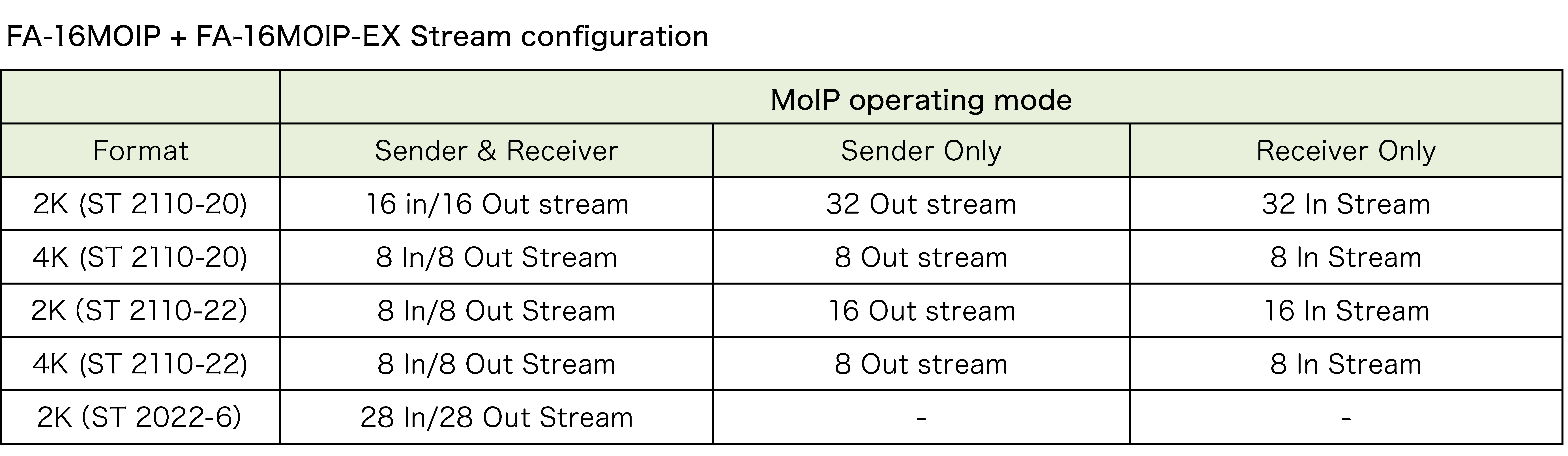 FA-16MOIP + FA-16MOIP-EX Stream configuration

| | MoIP operating mode | | |
|---|---|---|---|
| Format | Sender & Receiver | Sender Only | Receiver Only |
| 2K (ST 2110-20) | 16 in/16 Out stream | 32 Out stream | 32 In Stream |
| 4K (ST 2110-20) | 8 In/8 Out Stream | 8 Out stream | 8 In Stream |
| 2K (ST 2110-22) | 8 In/8 Out Stream | 16 Out stream | 16 In Stream |
| 4K (ST 2110-22) | 8 In/8 Out Stream | 8 Out stream | 8 In Stream |
| 2K (ST 2022-6) | 28 In/28 Out Stream | - | - |